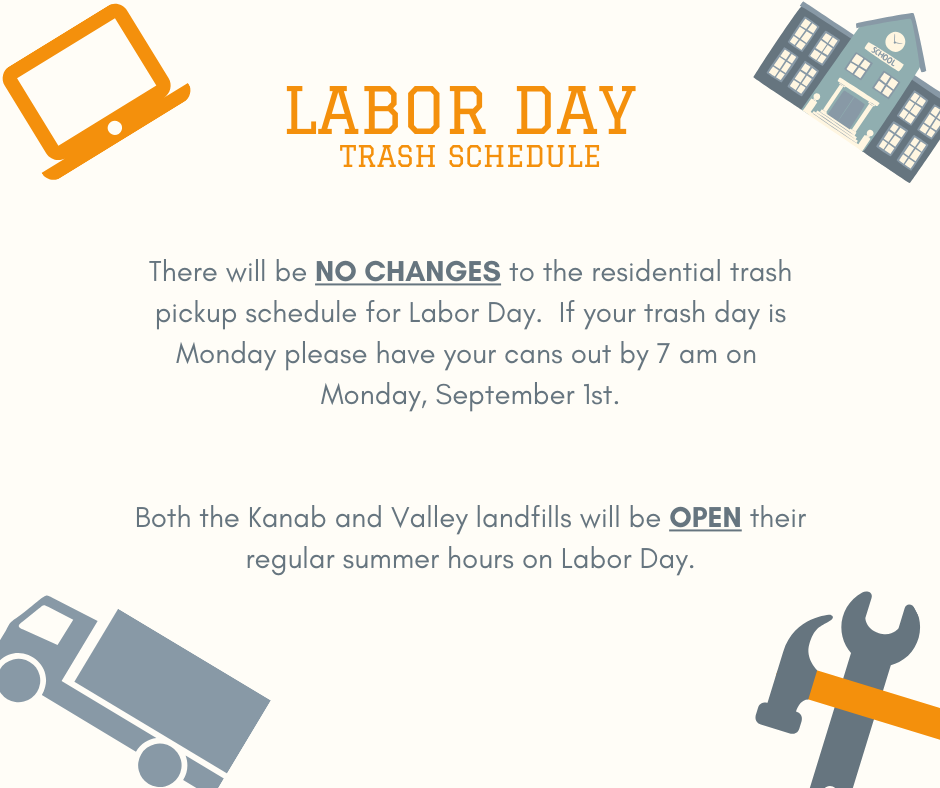 SCHOOL

LABOR DAY
TRASH SCHEDULE

There will be NO CHANGES to the residential trash pickup schedule for Labor Day. If your trash day is Monday please have your cans out by 7 am on Monday, September 1st.

Both the Kanab and Valley landfills will be OPEN their regular summer hours on Labor Day.